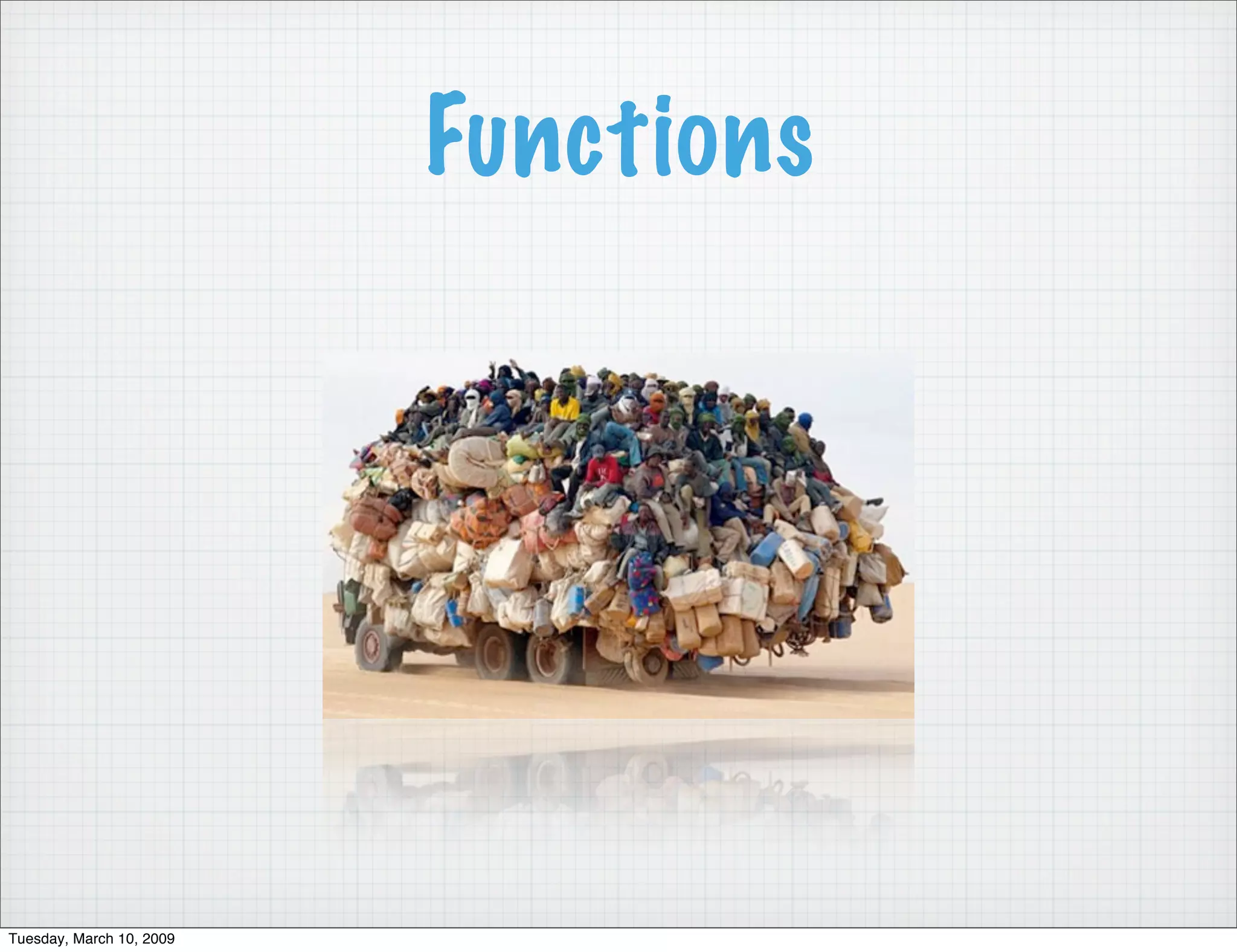 Functions

Tuesday, March 10, 2009